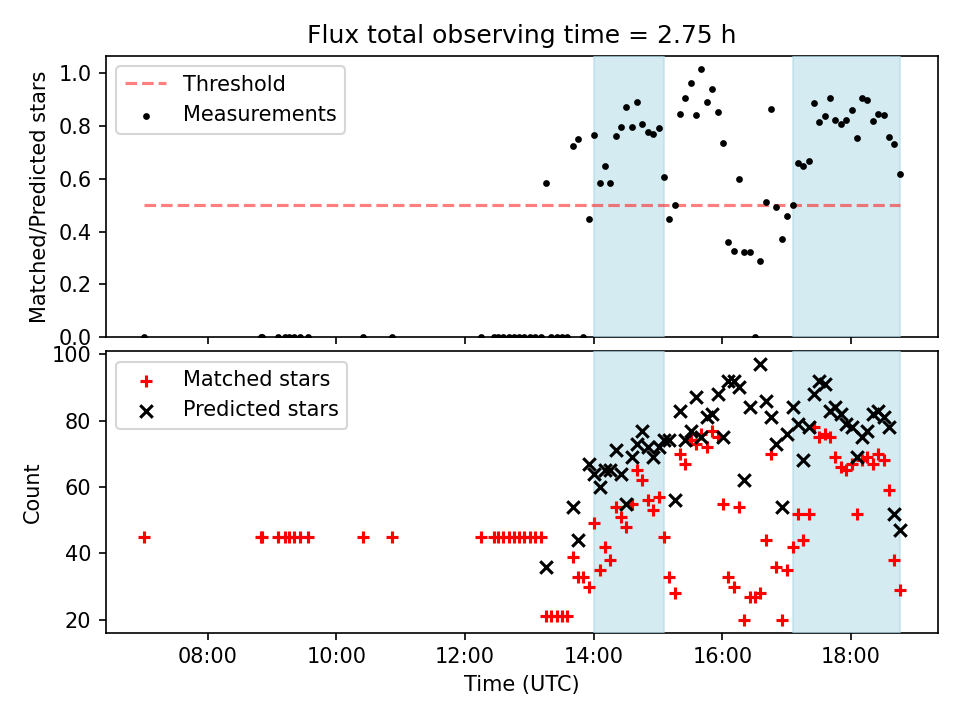 Flux total observing time = 2.75 h

Threshold
Measurements

Matched/Predicted stars

1.0
0.8
0.6
0.4
0.2
0.0

Matched stars
Predicted stars

Count

100
80
60
40
20

08:00
10:00
12:00
14:00
16:00
18:00

Time (UTC)